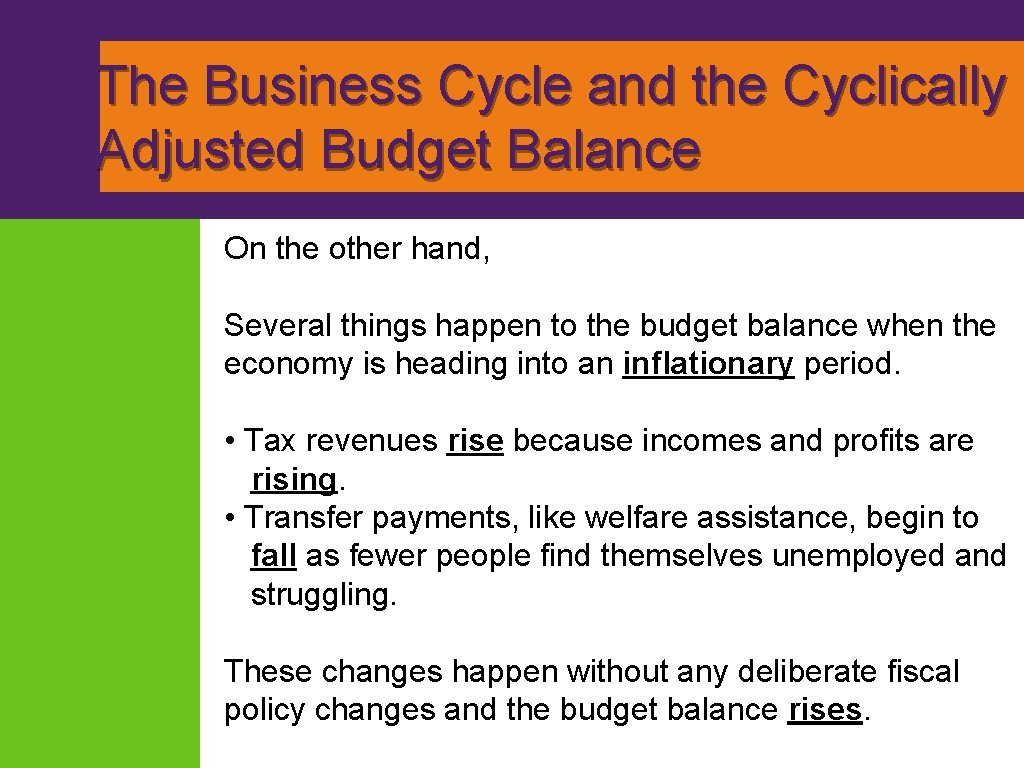 The Business Cycle and the Cyclically Adjusted Budget Balance

On the other hand,

Several things happen to the budget balance when the economy is heading into an inflationary period.

• Tax revenues rise because incomes and profits are rising.
• Transfer payments, like welfare assistance, begin to fall as fewer people find themselves unemployed and struggling.

These changes happen without any deliberate fiscal policy changes and the budget balance rises.